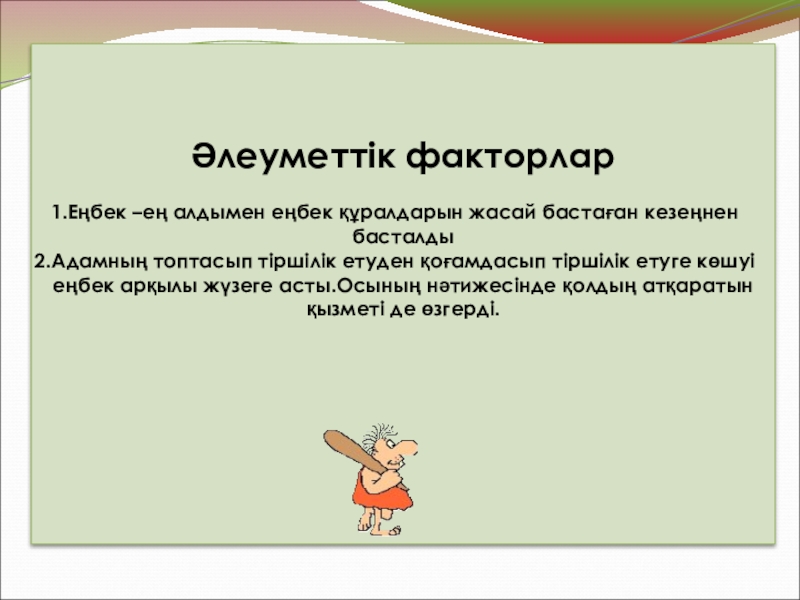 Әлеуметтік факторлар

1.Еңбек –ең алдымен еңбек құралдарын жасай бастаған кезеңнен басталды
2.Адамның топтасып тіршілік етуден қоғамдасып тіршілік етуге көшуі еңбек арқылы жүзеге асты.Осының нәтижесінде қолдың атқаратын қызметі де өзгерді.